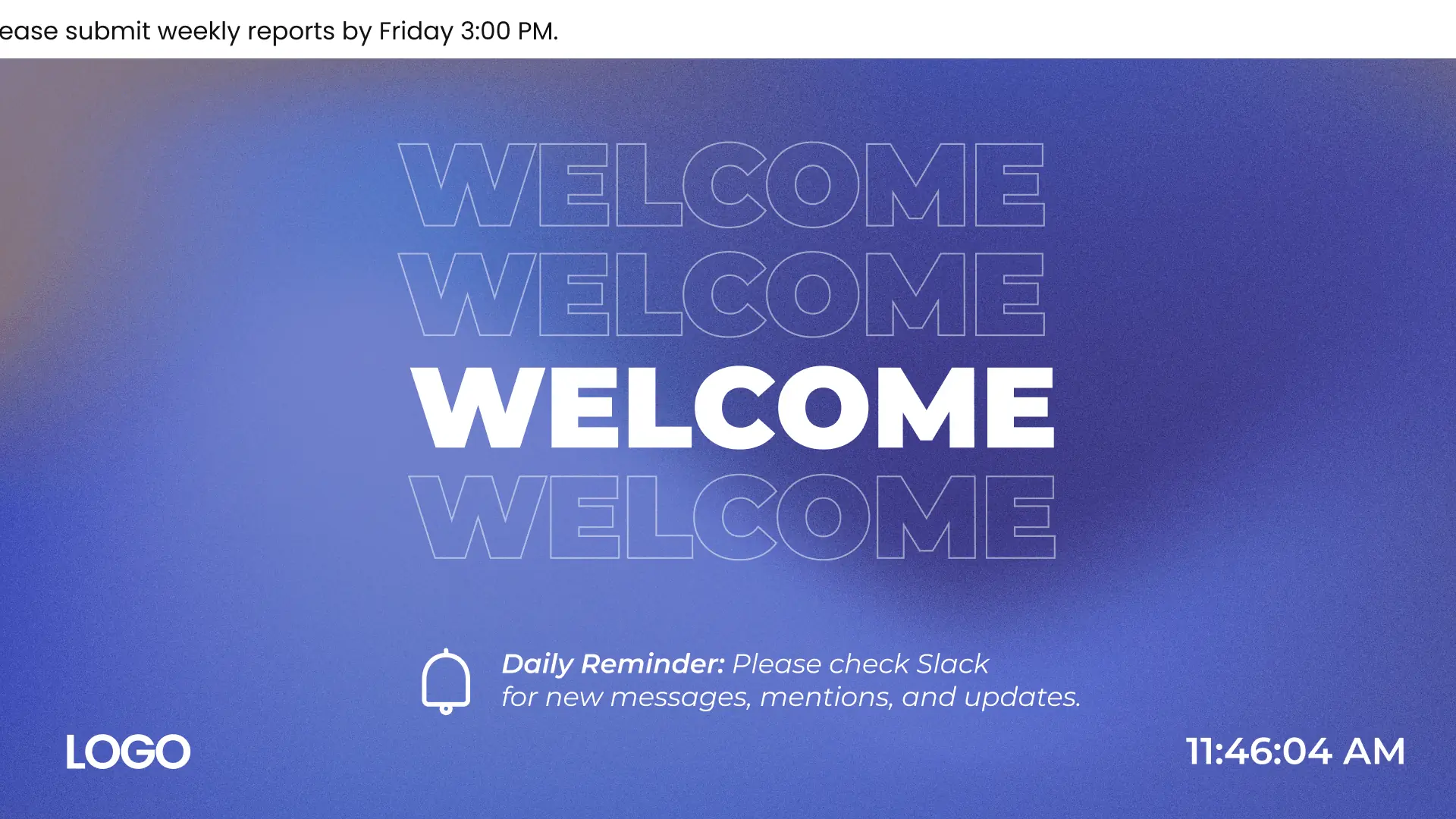 ease submit weekly reports by Friday 3:00 PM.

WELCOME
WELCOME
WELCOME
WELCOME

Daily Reminder: Please check Slack for new messages, mentions, and updates.

LOGO

11:46:04 AM